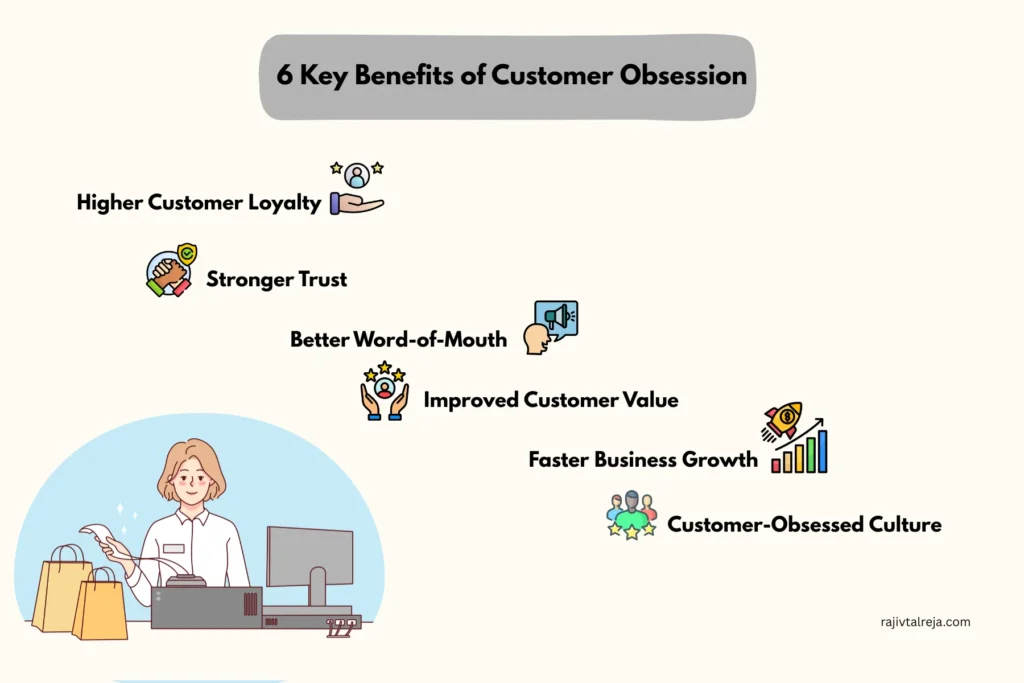 6 Key Benefits of Customer Obsession

Higher Customer Loyalty

Stronger Trust

Better Word-of-Mouth

Improved Customer Value

Faster Business Growth

Customer-Obsessed Culture

rajivtalreja.com